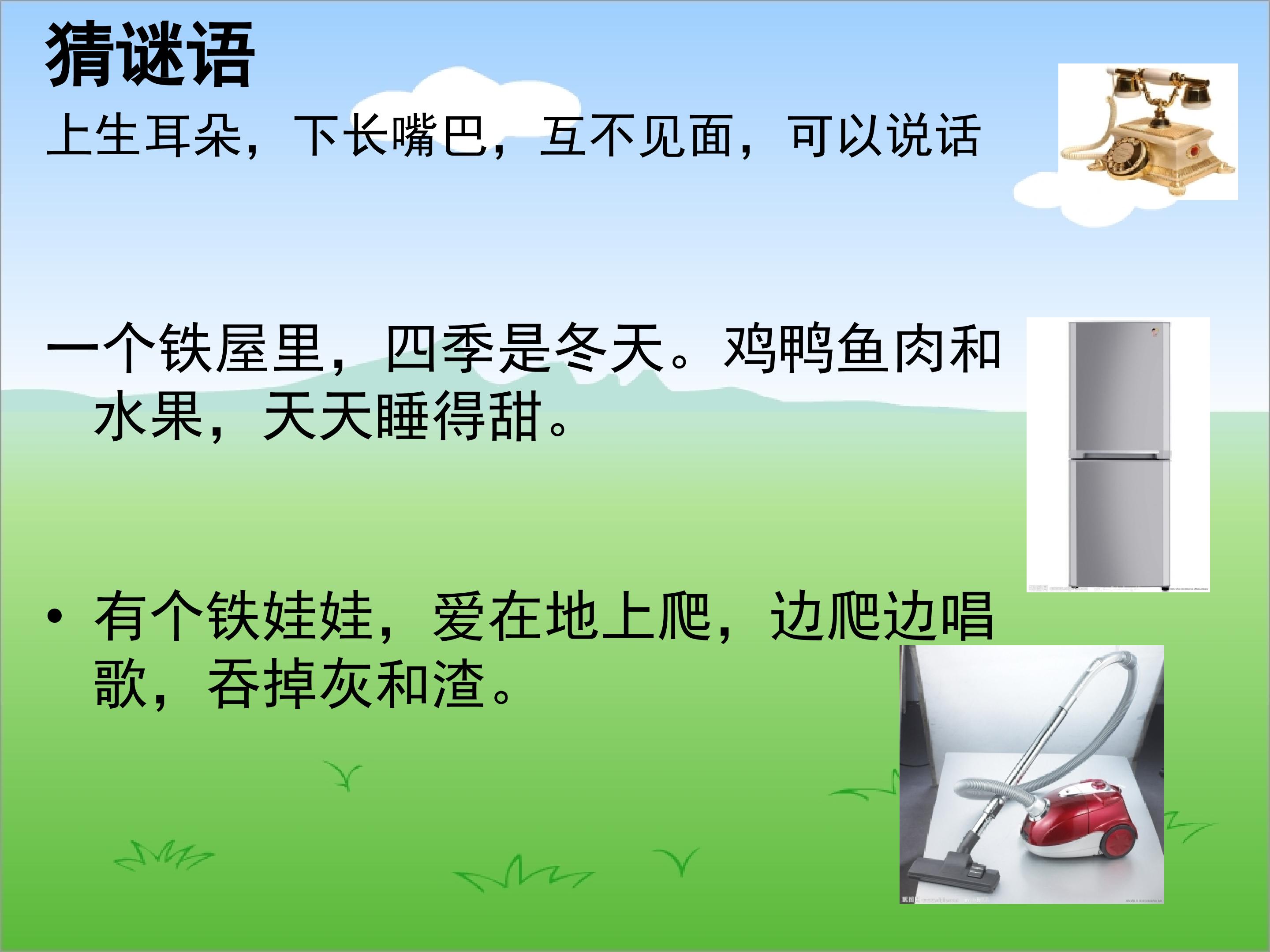 猜谜语

上生耳朵，下长嘴巴，互不见面，可以说话

一个铁屋里，四季是冬天。鸡鸭鱼肉和水果，天天睡得甜。

• 有个铁娃娃，爱在地上爬，边爬边唱歌，吞掉灰和渣。